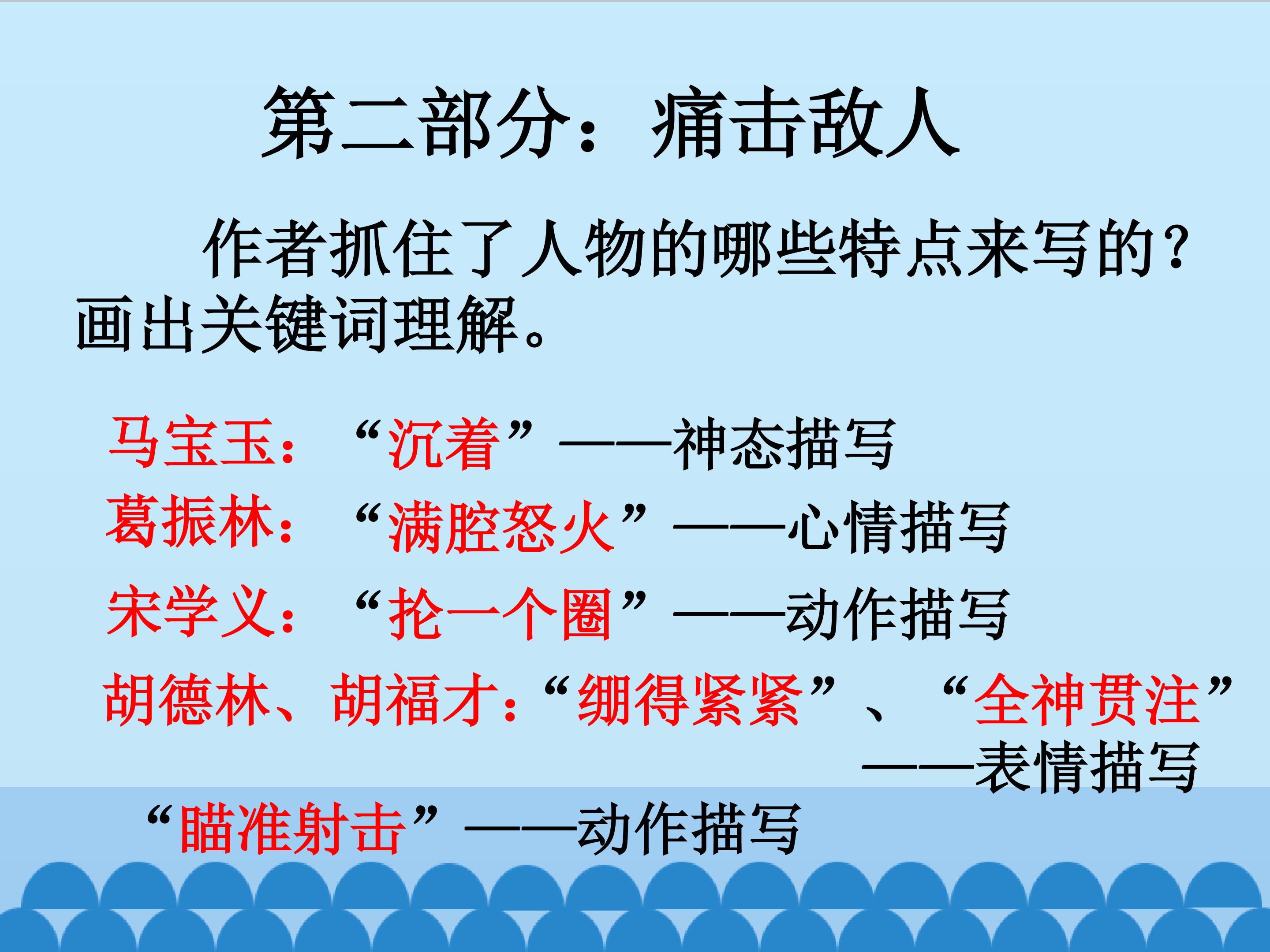 第二部分：痛击敌人

作者抓住了人物的哪些特点来写的？画出关键词理解。

马宝玉：“沉着”——神态描写

葛振林：“满腔怒火”——心情描写

宋学义：“抡一个圈”——动作描写

胡德林、胡福才：“绷得紧紧”、“全神贯注”——表情描写

“瞄准射击”——动作描写